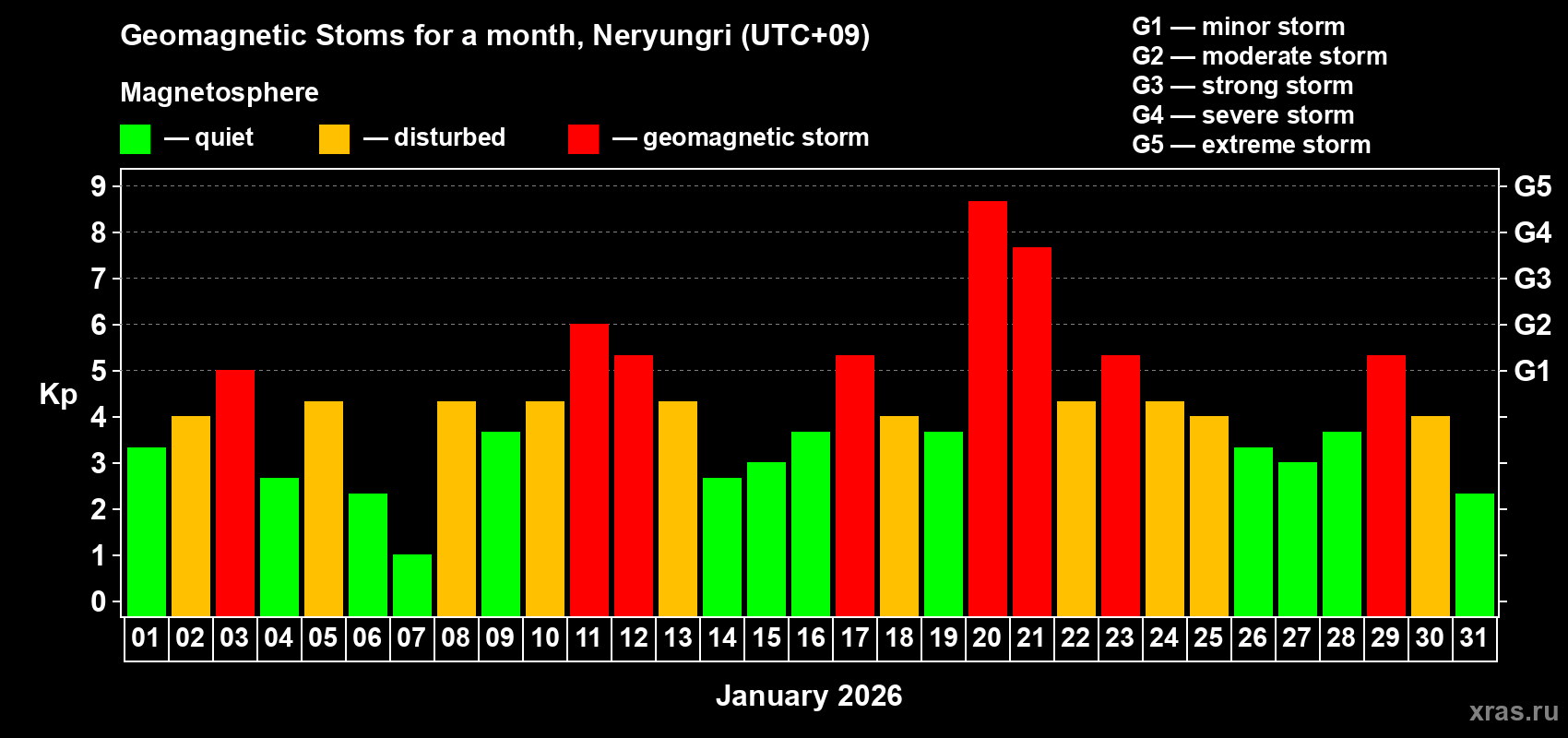 Geomagnetic Stoms for a month, Neryungri (UTC+09)

Magnetosphere

— quiet — disturbed — geomagnetic storm

G1 — minor storm
G2 — moderate storm
G3 — strong storm
G4 — severe storm
G5 — extreme storm

Kp

9
8
7
6
5
4
3
2
1
0

G5
G4
G3
G2
G1

01 02 03 04 05 06 07 08 09 10 11 12 13 14 15 16 17 18 19 20 21 22 23 24 25 26 27 28 29 30 31

January 2026

xras.ru